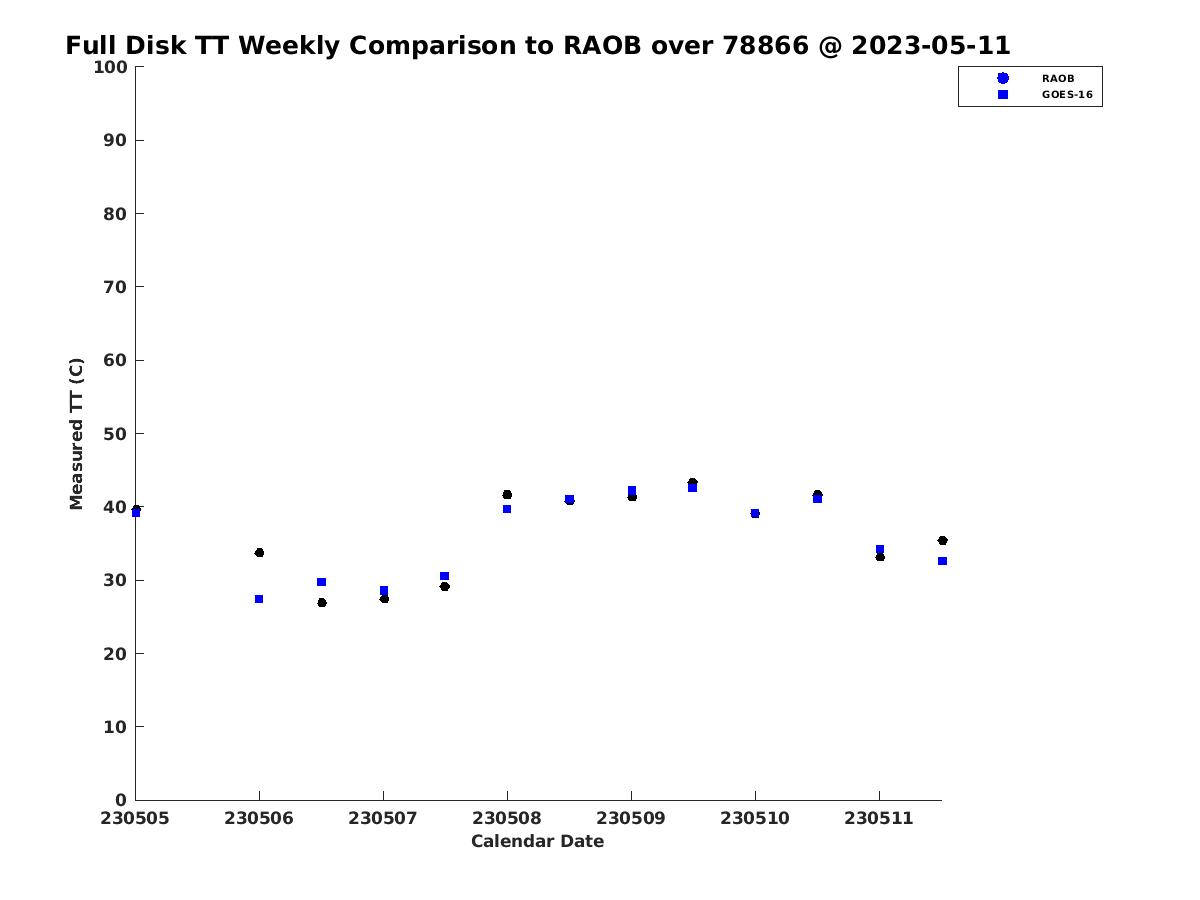 Full Disk TT Weekly Comparison to RAOB over 78866 @ 2023-05-11

RAOB
GOES-16

Measured TT (C)

100
90
80
70
60
50
40
30
20
10
0

230505
230506
230507
230508
230509
230510
230511

Calendar Date